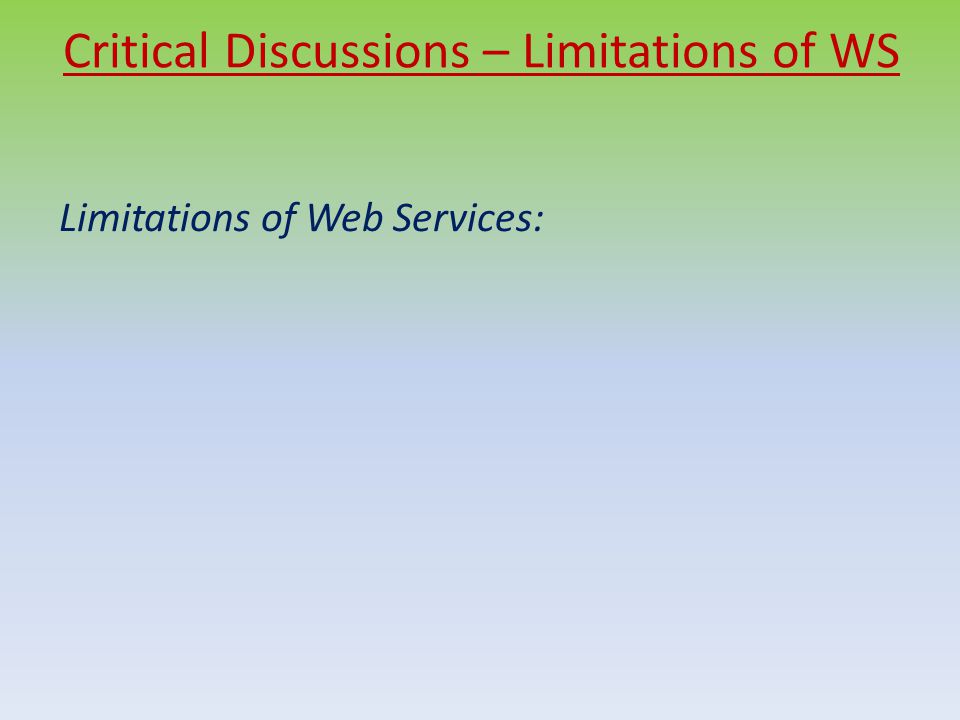 Critical Discussions – Limitations of WS

Limitations of Web Services: